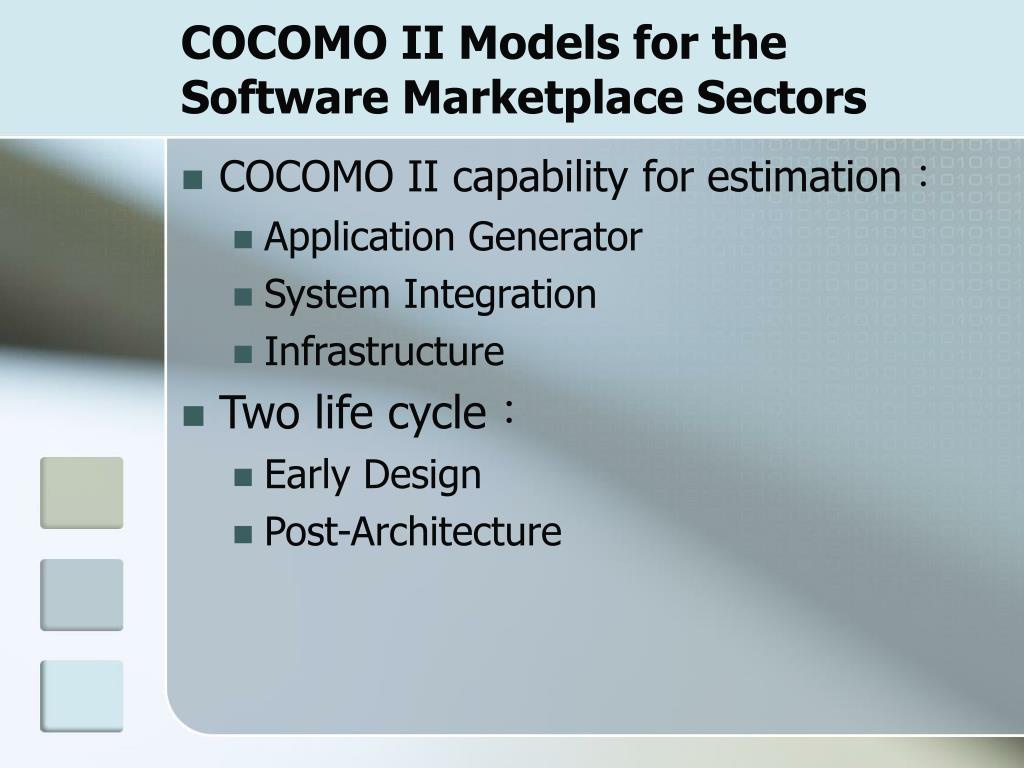 COCOMO II Models for the Software Marketplace Sectors

- COCOMO II capability for estimation：
  - Application Generator
  - System Integration
  - Infrastructure
- Two life cycle：
  - Early Design
  - Post-Architecture